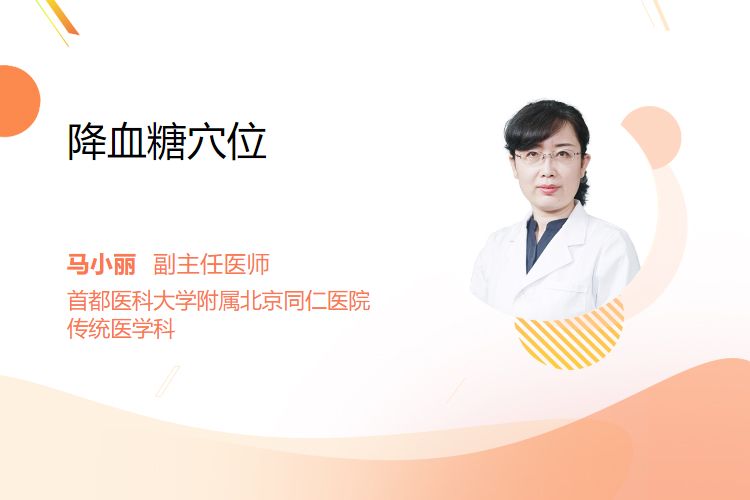 降血糖穴位

马小丽 副主任医师
首都医科大学附属北京同仁医院
传统医学科